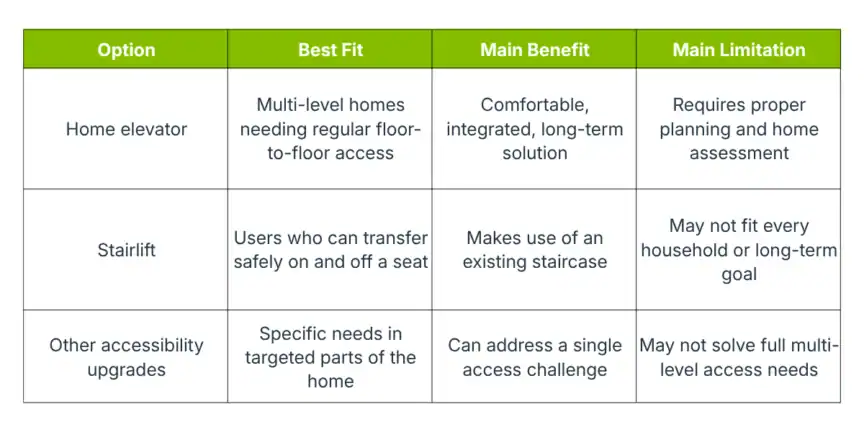 | Option | Best Fit | Main Benefit | Main Limitation |
|---|---|---|---|
| Home elevator | Multi-level homes needing regular floor-to-floor access | Comfortable, integrated, long-term solution | Requires proper planning and home assessment |
| Stairlift | Users who can transfer safely on and off a seat | Makes use of an existing staircase | May not fit every household or long-term goal |
| Other accessibility upgrades | Specific needs in targeted parts of the home | Can address a single access challenge | May not solve full multi-level access needs |